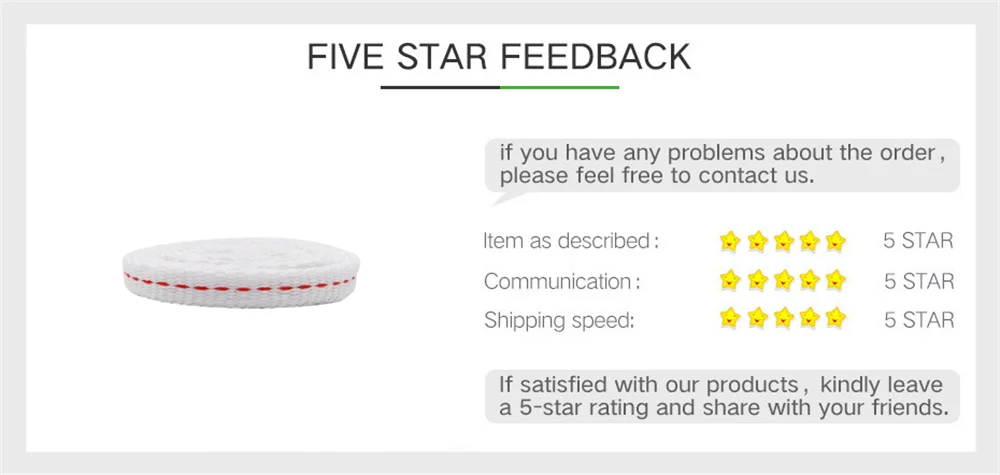 FIVE STAR FEEDBACK

if you have any problems about the order, please feel free to contact us.

Item as described: 5 STAR
Communication: 5 STAR
Shipping speed: 5 STAR

If satisfied with our products, kindly leave a 5-star rating and share with your friends.